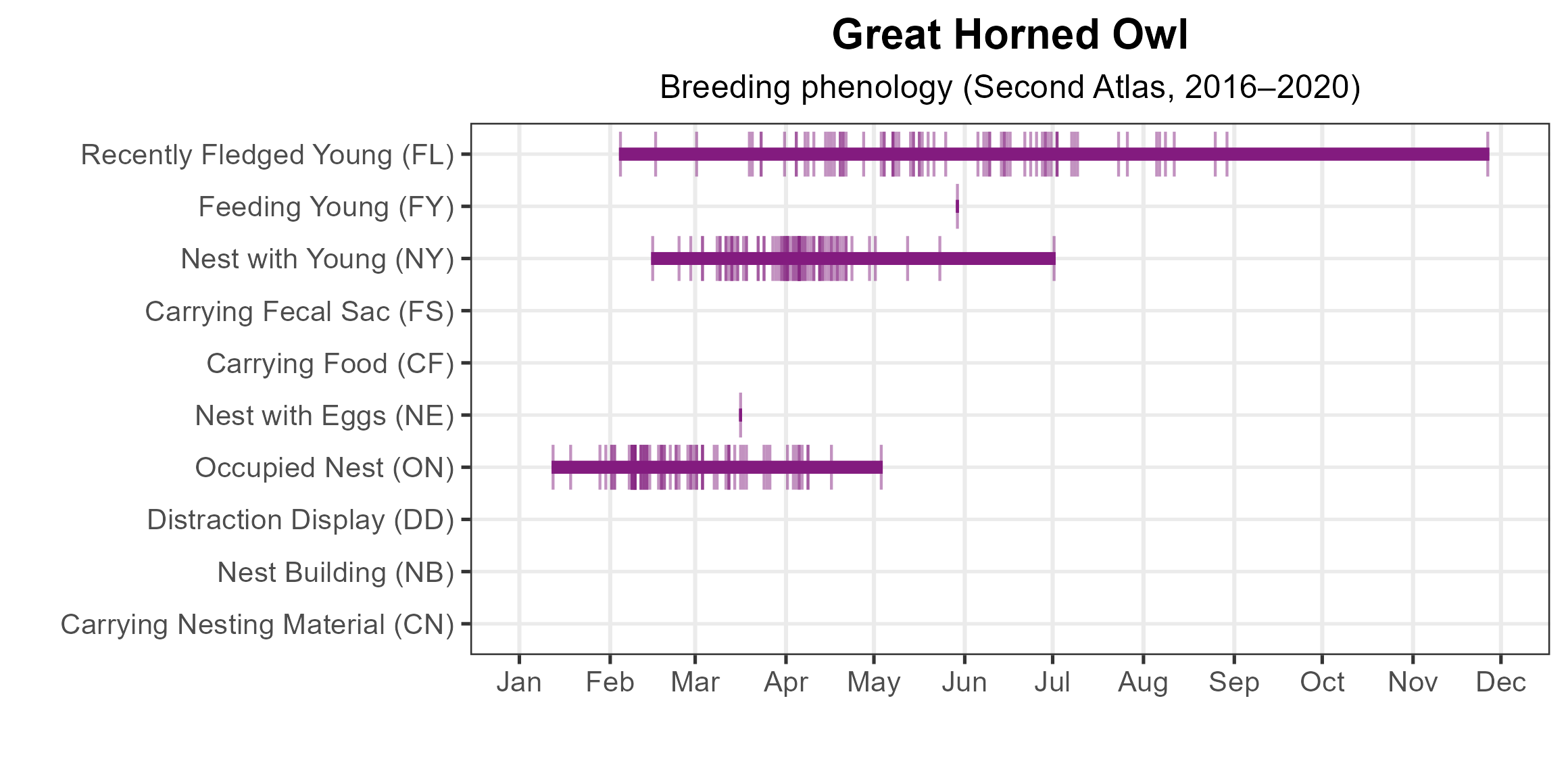 Great Horned Owl

Breeding phenology (Second Atlas, 2016–2020)

Recently Fledged Young (FL)
Feeding Young (FY)
Nest with Young (NY)
Carrying Fecal Sac (FS)
Carrying Food (CF)
Nest with Eggs (NE)
Occupied Nest (ON)
Distraction Display (DD)
Nest Building (NB)
Carrying Nesting Material (CN)

Jan Feb Mar Apr May Jun Jul Aug Sep Oct Nov Dec